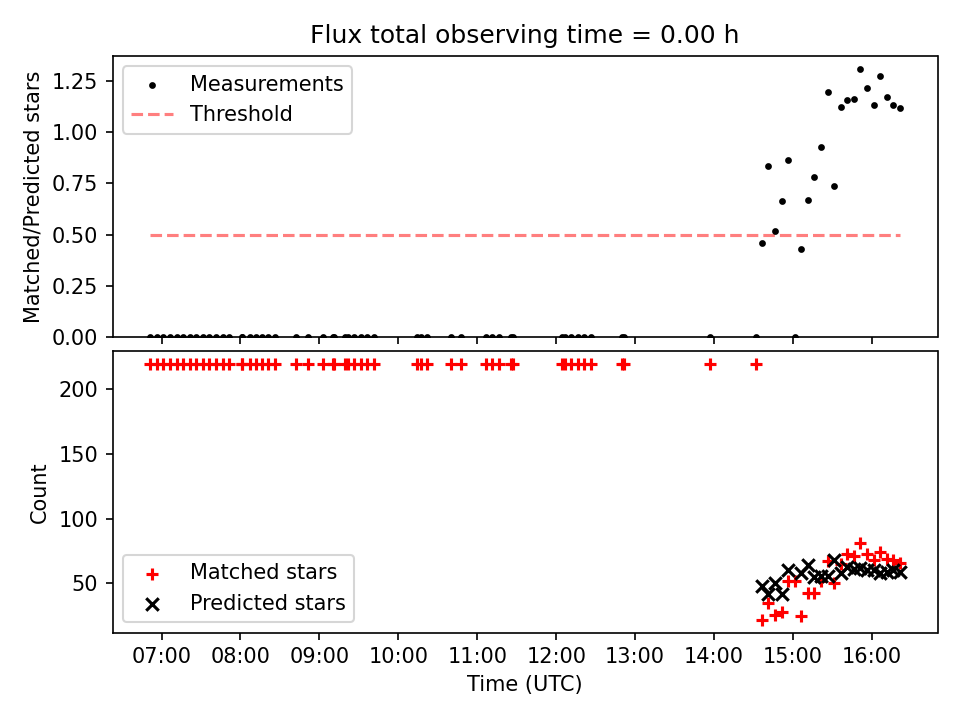 Flux total observing time = 0.00 h

Matched/Predicted stars

1.25
1.00
0.75
0.50
0.25
0.00

Measurements
Threshold

Count

200
150
100
50

Matched stars
Predicted stars

07:00
08:00
09:00
10:00
11:00
12:00
13:00
14:00
15:00
16:00

Time (UTC)